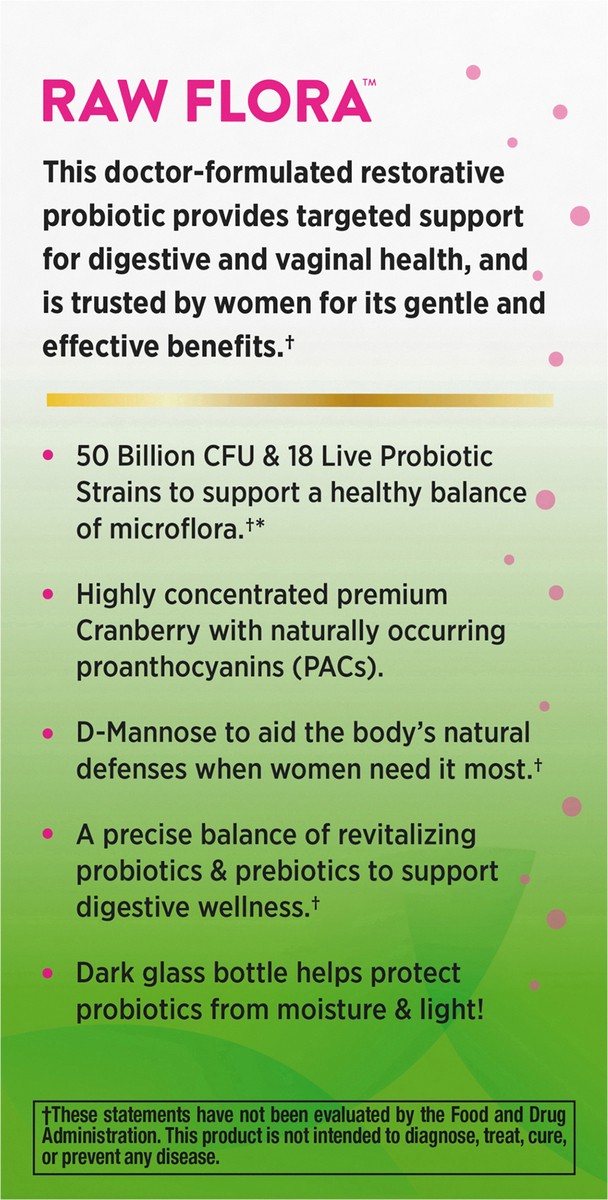 RAW FLORA™

This doctor-formulated restorative probiotic provides targeted support for digestive and vaginal health, and is trusted by women for its gentle and effective benefits.†

• 50 Billion CFU & 18 Live Probiotic Strains to support a healthy balance of microflora.†*

• Highly concentrated premium Cranberry with naturally occurring proanthocyanins (PACs).

• D-Mannose to aid the body's natural defenses when women need it most.†

• A precise balance of revitalizing probiotics & prebiotics to support digestive wellness.†

• Dark glass bottle helps protect probiotics from moisture & light!

†These statements have not been evaluated by the Food and Drug Administration. This product is not intended to diagnose, treat, cure, or prevent any disease.